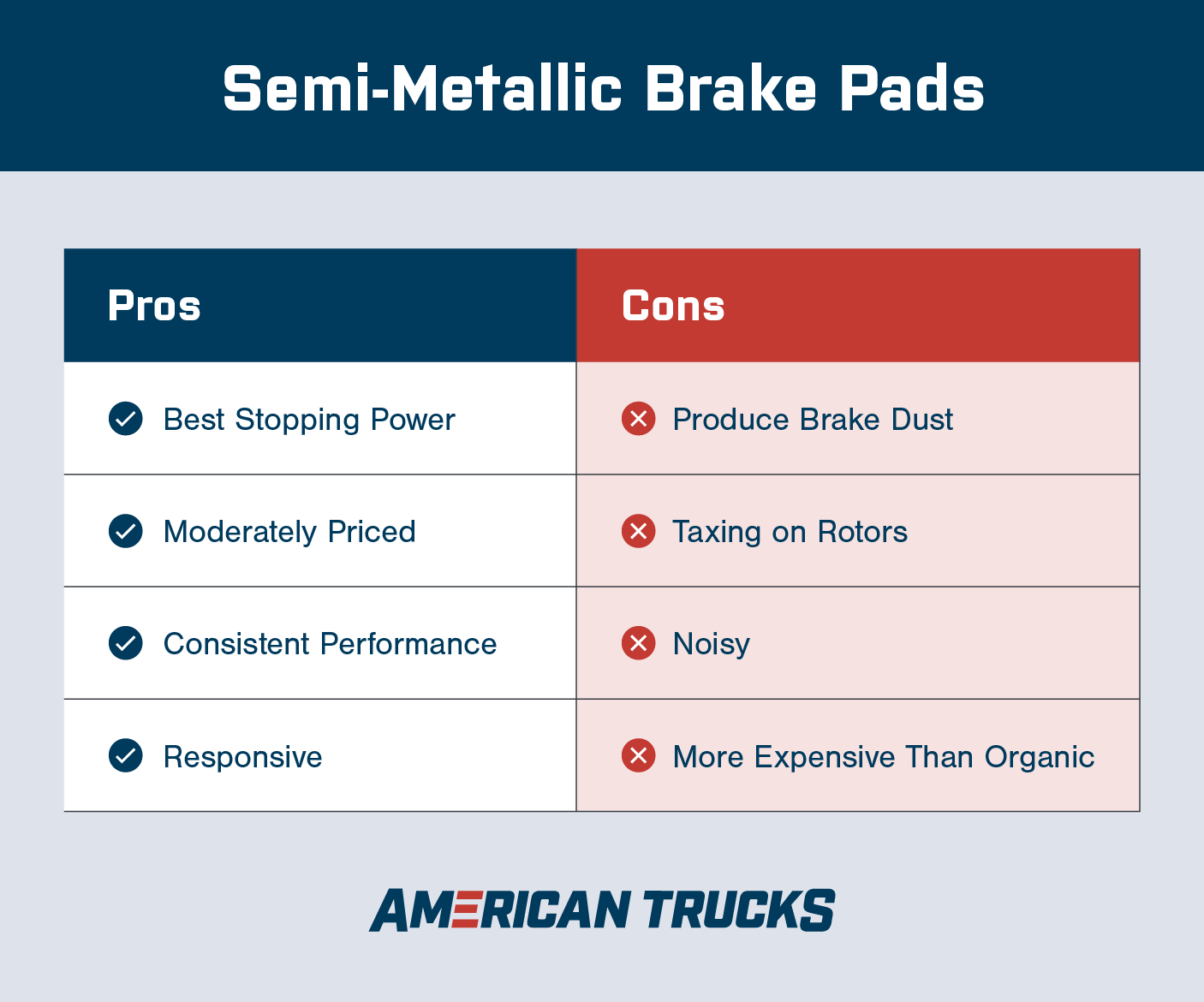 Semi-Metallic Brake Pads

| Pros | Cons |
|---|---|
| Best Stopping Power | Produce Brake Dust |
| Moderately Priced | Taxing on Rotors |
| Consistent Performance | Noisy |
| Responsive | More Expensive Than Organic |

AMERICAN TRUCKS